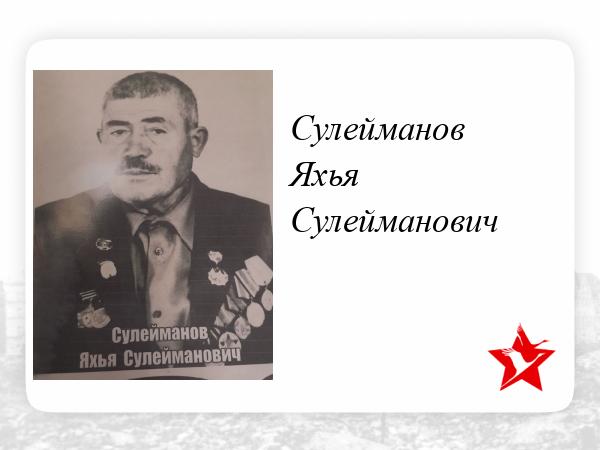 Сулейманов
Яхья Сулейманович

Сулейманов
Яхья
Сулейманович